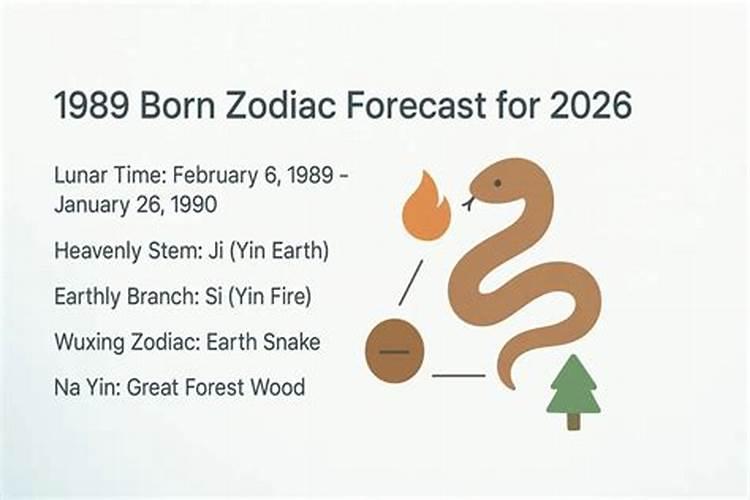 1989 Born Zodiac Forecast for 2026

Lunar Time: February 6, 1989 - January 26, 1990

Heavenly Stem: Ji (Yin Earth)

Earthly Branch: Si (Yin Fire)

Wuxing Zodiac: Earth Snake

Na Yin: Great Forest Wood